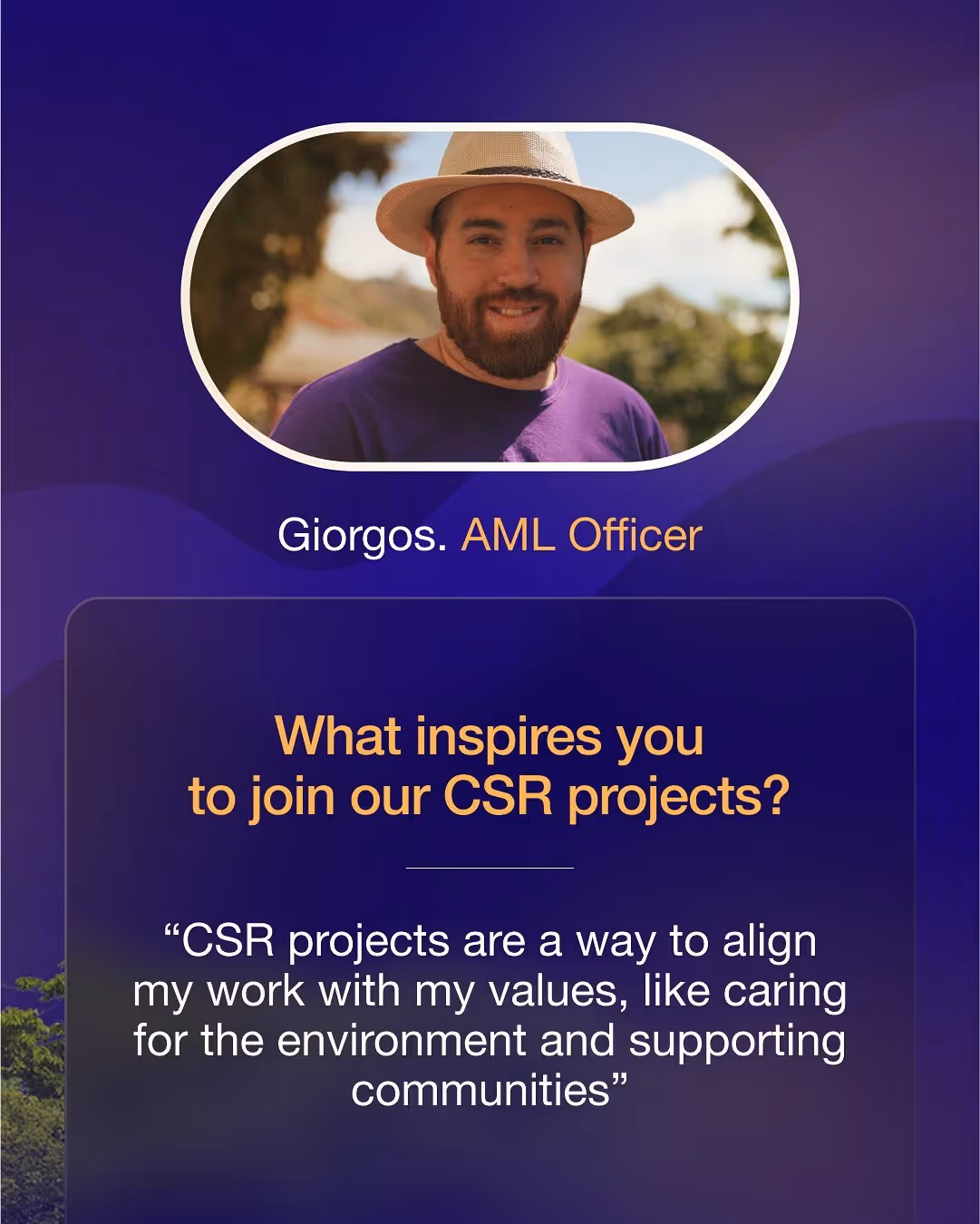 Giorgos. AML Officer

What inspires you to join our CSR projects?

“CSR projects are a way to align my work with my values, like caring for the environment and supporting communities”